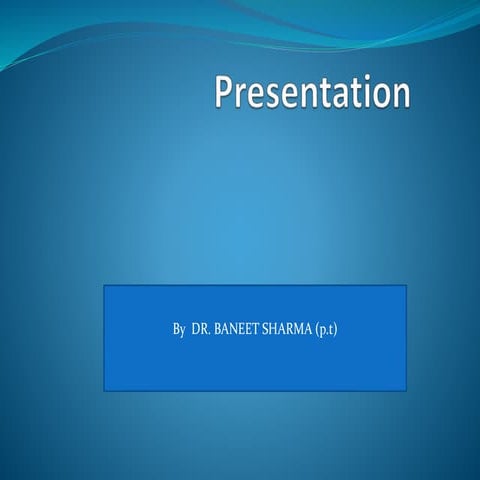 Presentation

By DR. BANEET SHARMA (p.t)